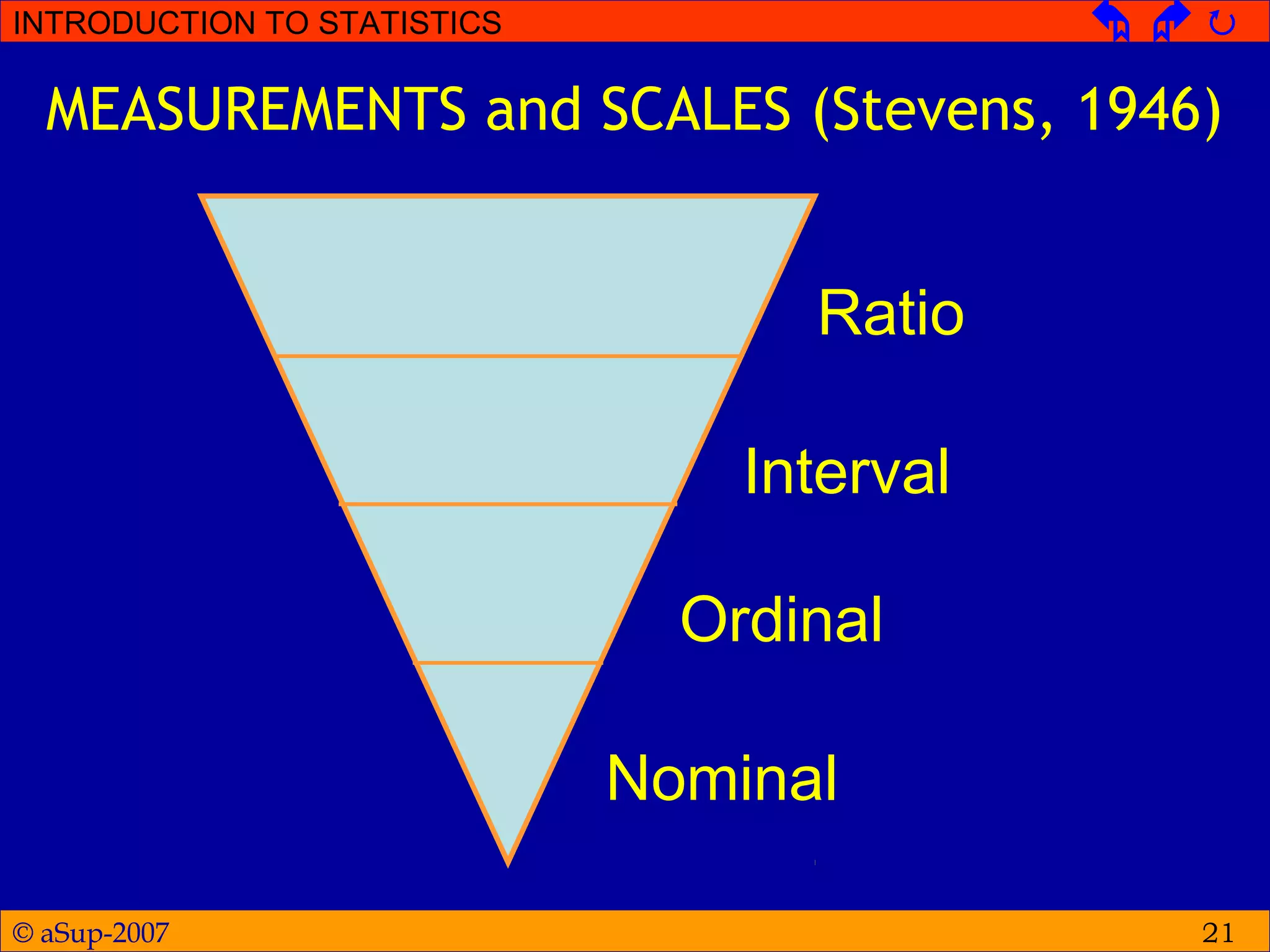 INTRODUCTION TO STATISTICS

MEASUREMENTS and SCALES (Stevens, 1946)

Ratio

Interval

Ordinal

Nominal

© aSup-2007

21